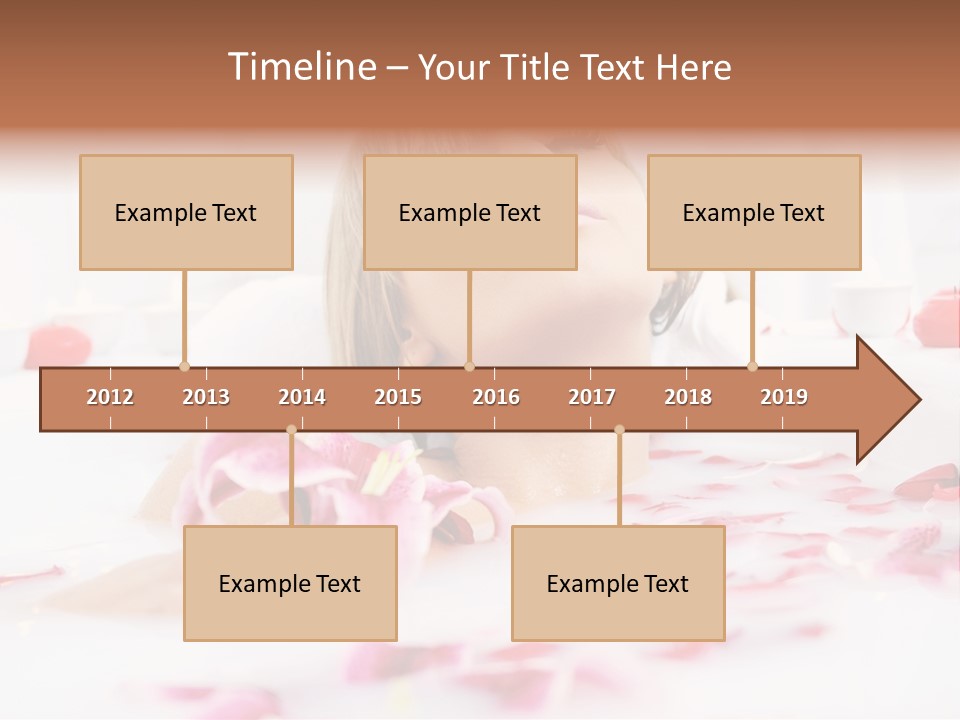 Timeline – Your Title Text Here

Example Text

Example Text

Example Text

2012 2013 2014 2015 2016 2017 2018 2019

Example Text

Example Text